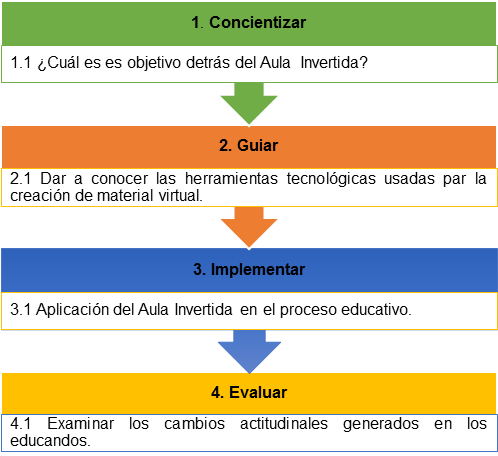 1. Concientizar

1.1 ¿Cuál es es objetivo detrás del Aula Invertida?

2. Guiar

2.1 Dar a conocer las herramientas tecnológicas usadas par la creación de material virtual.

3. Implementar

3.1 Aplicación del Aula Invertida en el proceso educativo.

4. Evaluar

4.1 Examinar los cambios actitudinales generados en los educandos.